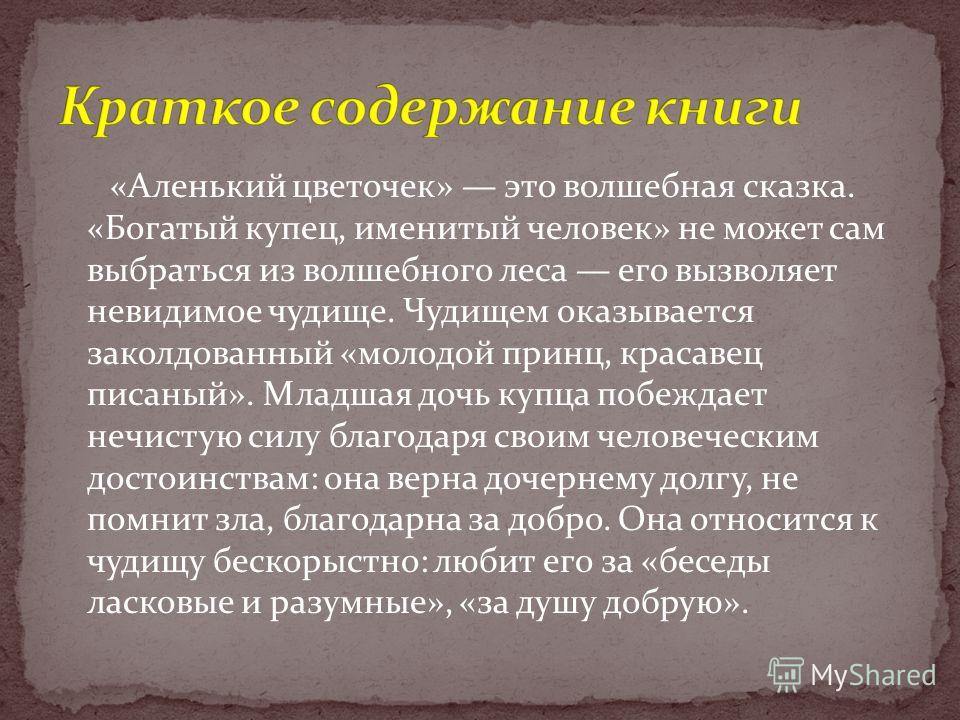 Краткое содержание книги

«Аленький цветочек» — это волшебная сказка. «Богатый купец, именитый человек» не может сам выбраться из волшебного леса — его вызволяет невидимое чудище. Чудищем оказывается заколдованный «молодой принц, красавец писаный». Младшая дочь купца побеждает нечистую силу благодаря своим человеческим достоинствам: она верна дочернему долгу, не помнит зла, благодарна за добро. Она относится к чудищу бескорыстно: любит его за «беседы ласковые и разумные», «за душу добрую».

MyShared